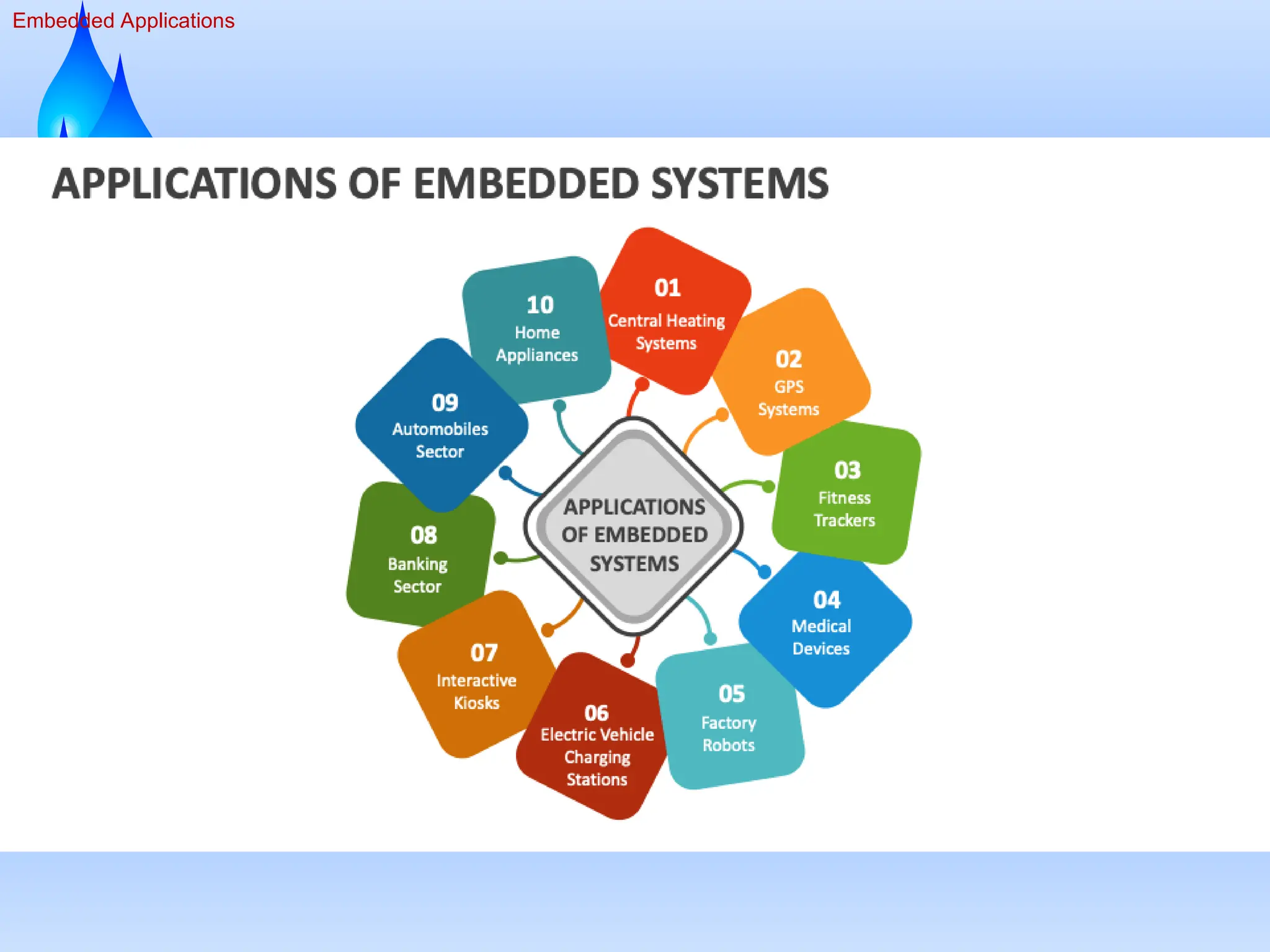 Embedded Applications

APPLICATIONS OF EMBEDDED SYSTEMS

APPLICATIONS OF EMBEDDED SYSTEMS

01
Central Heating Systems

02
GPS Systems

03
Fitness Trackers

04
Medical Devices

05
Factory Robots

06
Electric Vehicle Charging Stations

07
Interactive Kiosks

08
Banking Sector

09
Automobiles Sector

10
Home Appliances